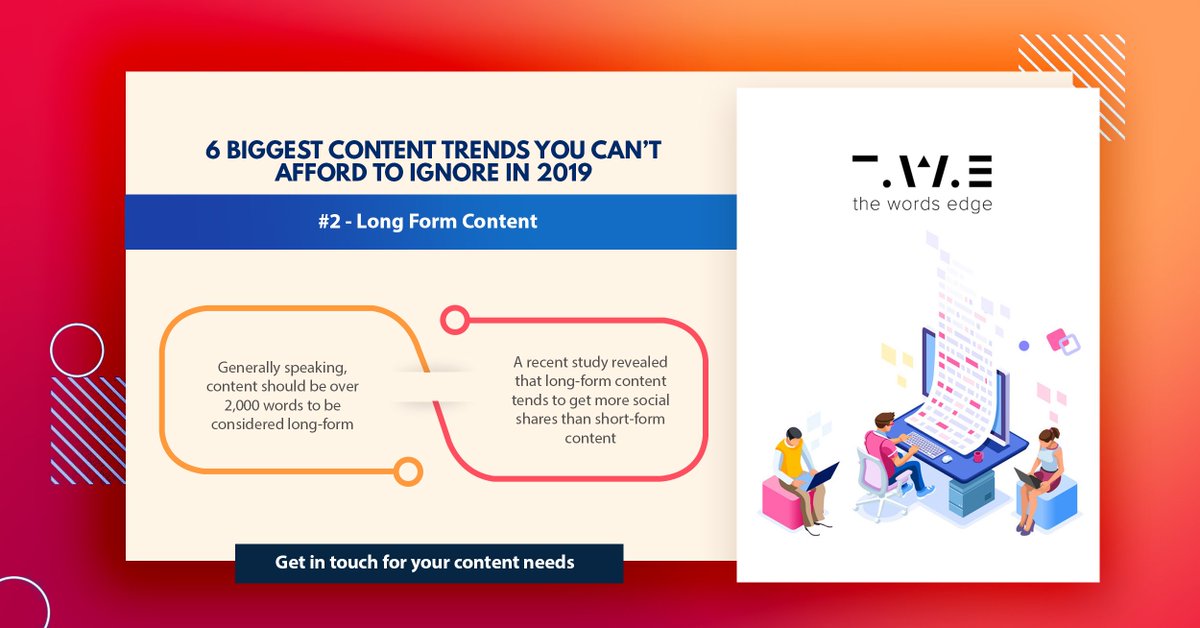 6 BIGGEST CONTENT TRENDS YOU CAN'T AFFORD TO IGNORE IN 2019

#2 - Long Form Content

Generally speaking, content should be over 2,000 words to be considered long-form

A recent study revealed that long-form content tends to get more social shares than short-form content

Get in touch for your content needs

T.W.E
the words edge